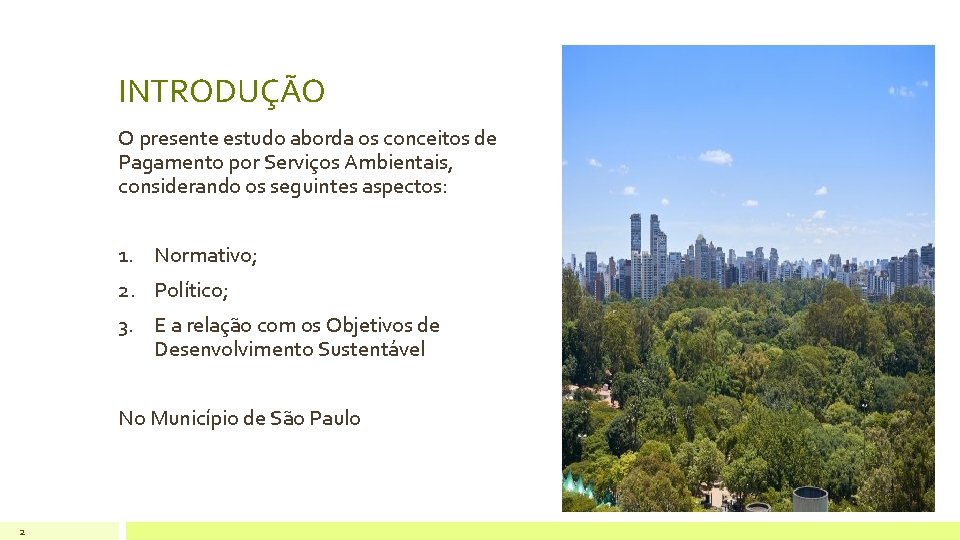 INTRODUÇÃO

O presente estudo aborda os conceitos de Pagamento por Serviços Ambientais, considerando os seguintes aspectos:

1. Normativo;
2. Político;
3. E a relação com os Objetivos de Desenvolvimento Sustentável

No Município de São Paulo

2